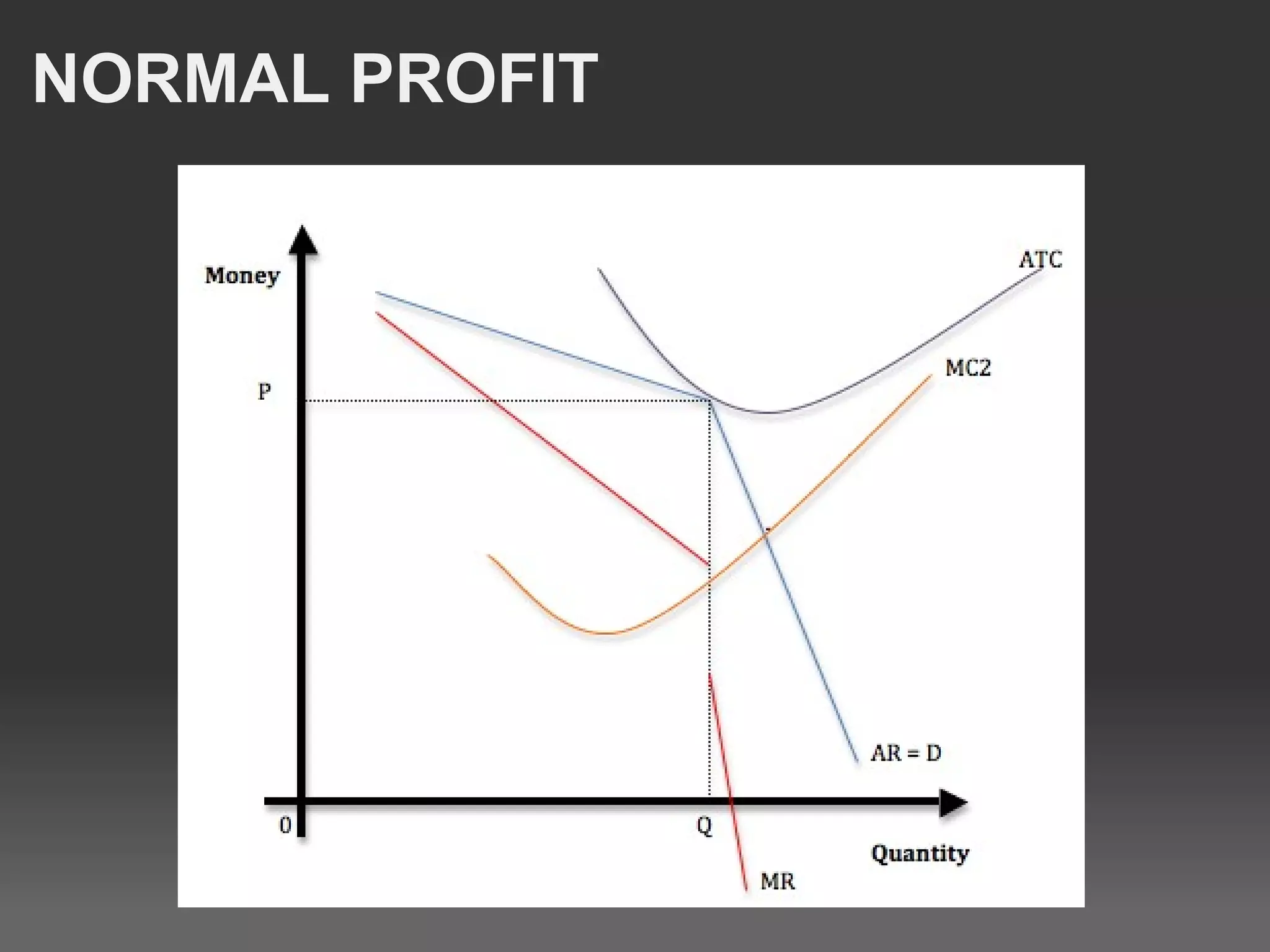 NORMAL PROFIT

Money

ATC

MC2

P

AR = D

0

Q

Quantity

MR